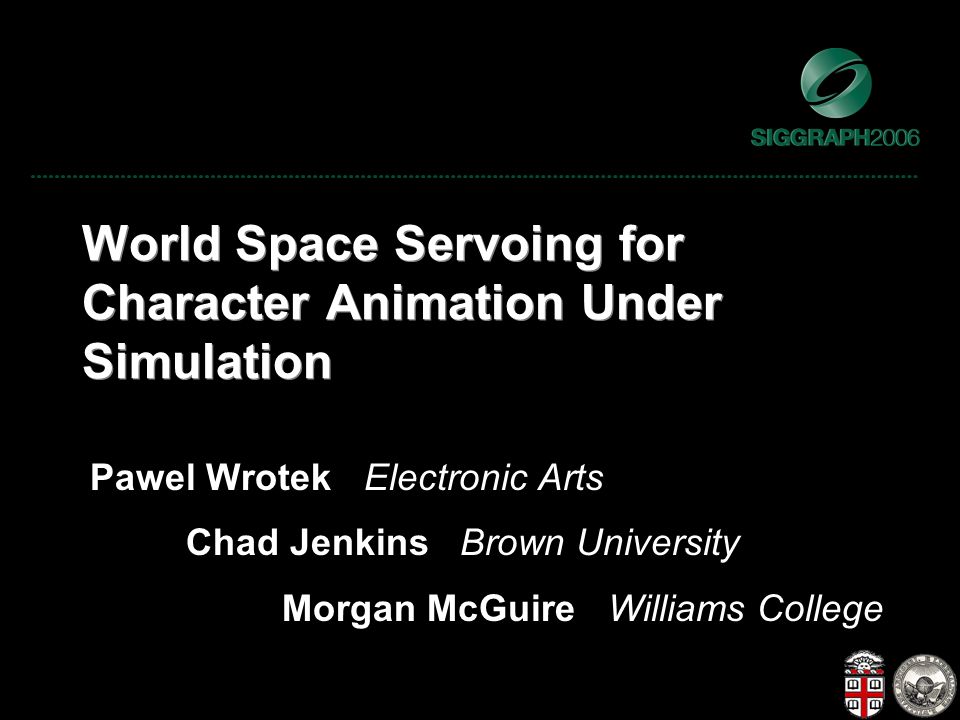 SIGGRAPH2006

World Space Servoing for Character Animation Under Simulation

Pawel Wrotek Electronic Arts

Chad Jenkins Brown University

Morgan McGuire Williams College